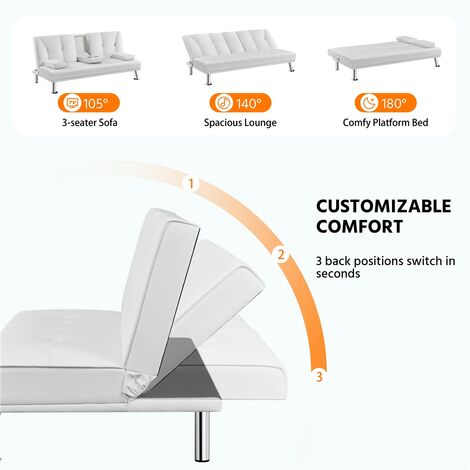 105°
3-seater Sofa

140°
Spacious Lounge

180°
Comfy Platform Bed

1
2
3

CUSTOMIZABLE COMFORT

3 back positions switch in seconds